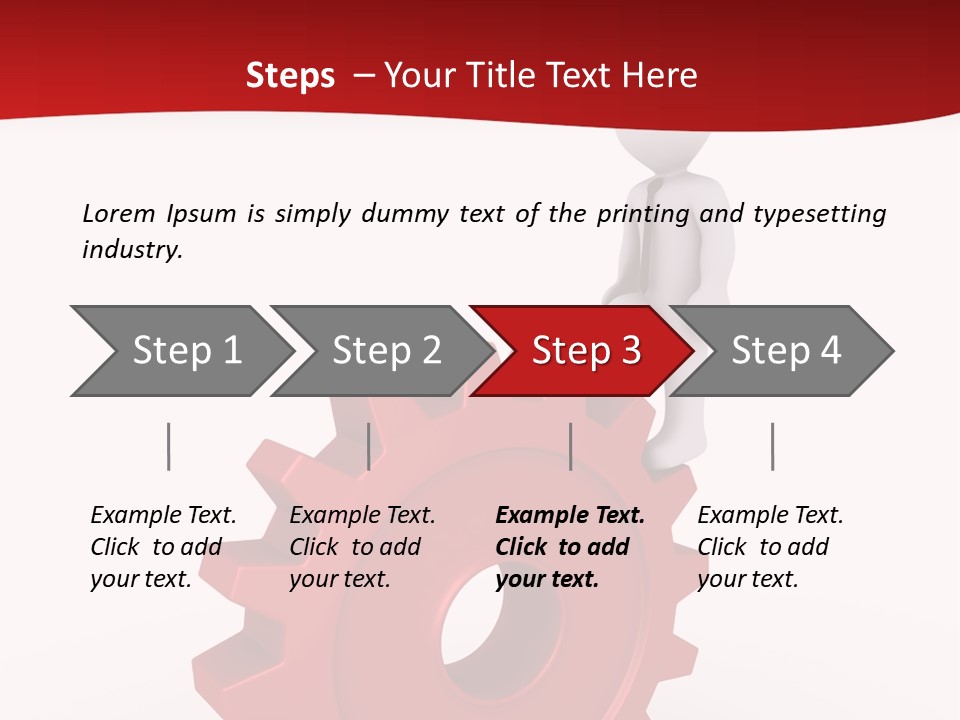 Steps – Your Title Text Here

Lorem Ipsum is simply dummy text of the printing and typesetting industry.

Step 1

Step 2

Step 3

Step 4

Example Text. Click to add your text.

Example Text. Click to add your text.

Example Text. Click to add your text.

Example Text. Click to add your text.